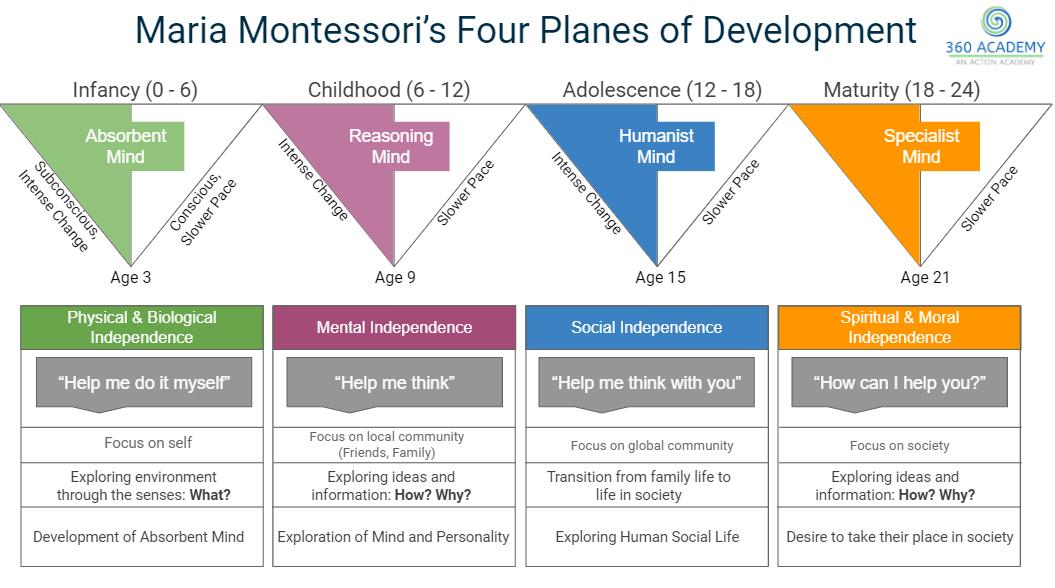 Maria Montessori's Four Planes of Development

360 ACADEMY
AN ACTON ACADEMY

Infancy (0 - 6)

Absorbent Mind

Subconscious, Intense Change

Conscious, Slower Pace

Age 3

Childhood (6 - 12)

Reasoning Mind

Intense Change

Slower Pace

Age 9

Adolescence (12 - 18)

Humanist Mind

Intense Change

Slower Pace

Age 15

Maturity (18 - 24)

Specialist Mind

Slower Pace

Age 21

| Physical & Biological Independence | Mental Independence | Social Independence | Spiritual & Moral Independence |
|---|---|---|---|
| "Help me do it myself" | "Help me think" | "Help me think with you" | "How can I help you?" |
| Focus on self | Focus on local community (Friends, Family) | Focus on global community | Focus on society |
| Exploring environment through the senses: **What?** | Exploring ideas and information: **How? Why?** | Transition from family life to life in society | Exploring ideas and information: **How? Why?** |
| Development of Absorbent Mind | Exploration of Mind and Personality | Exploring Human Social Life | Desire to take their place in society |